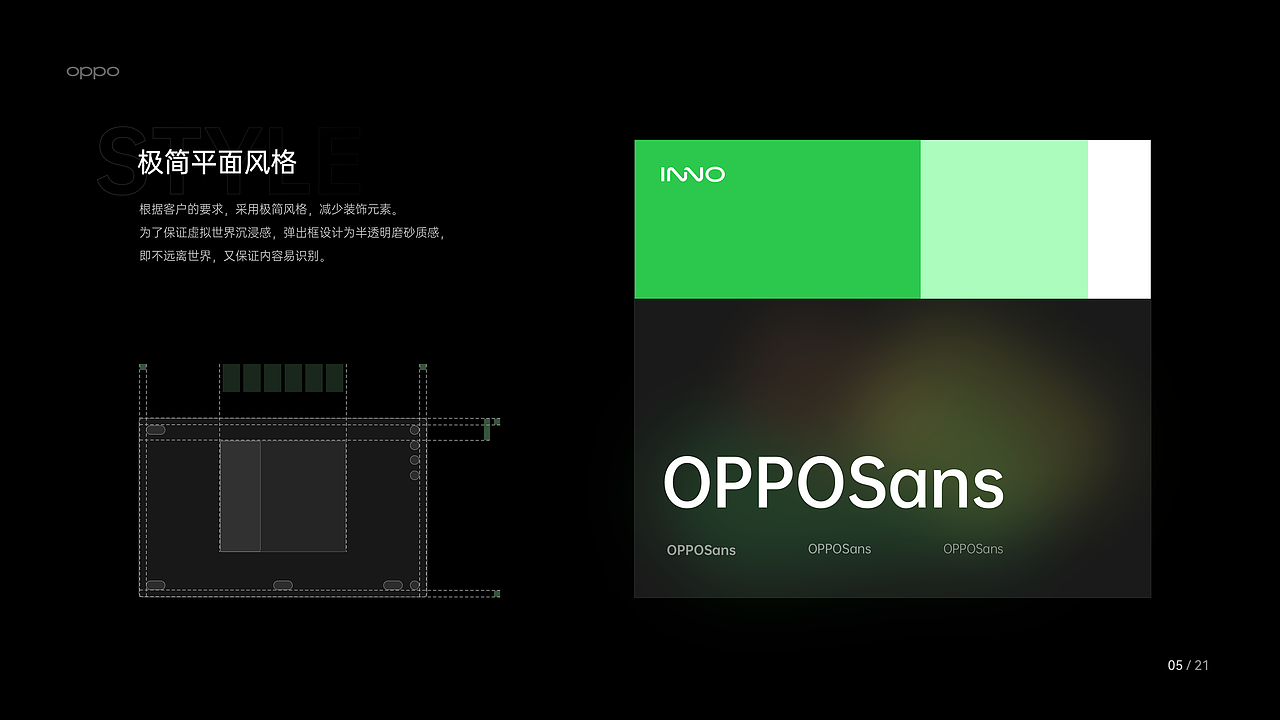 oppo

STYLE
极简平面风格

根据客户的要求，采用极简风格，减少装饰元素。
为了保证虚拟世界沉浸感，弹出框设计为半透明磨砂质感，
即不远离世界，又保证内容易识别。

INNO

OPPOSans

OPPOSans OPPOSans OPPOSans

05 / 21